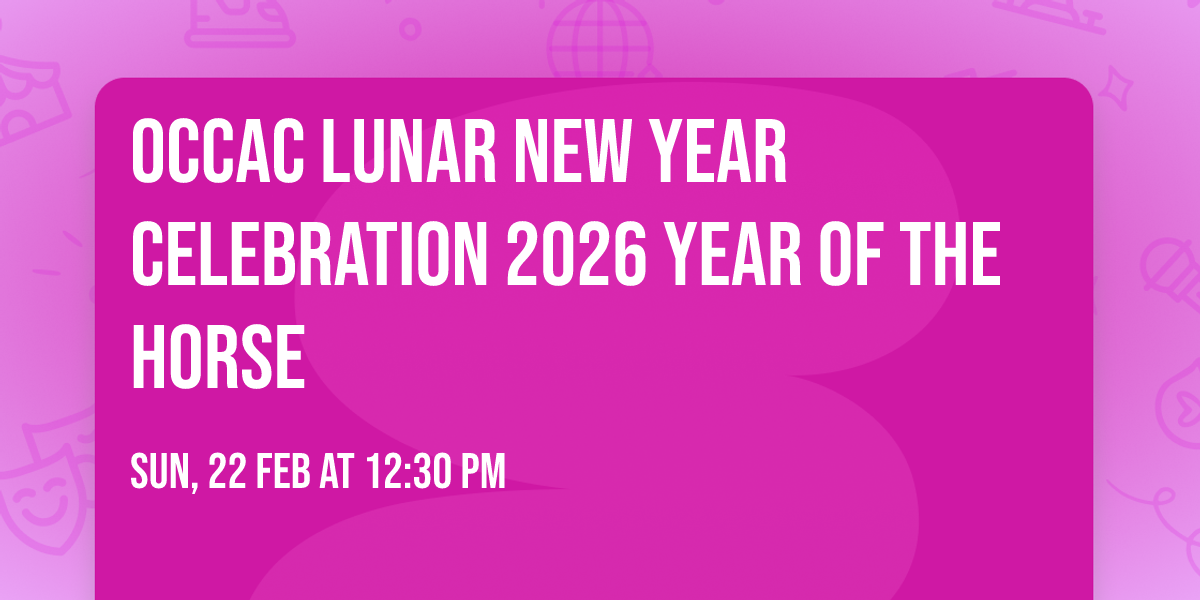 OCCAC LUNAR NEW YEAR CELEBRATION 2026 YEAR OF THE HORSE

SUN, 22 FEB AT 12:30 PM